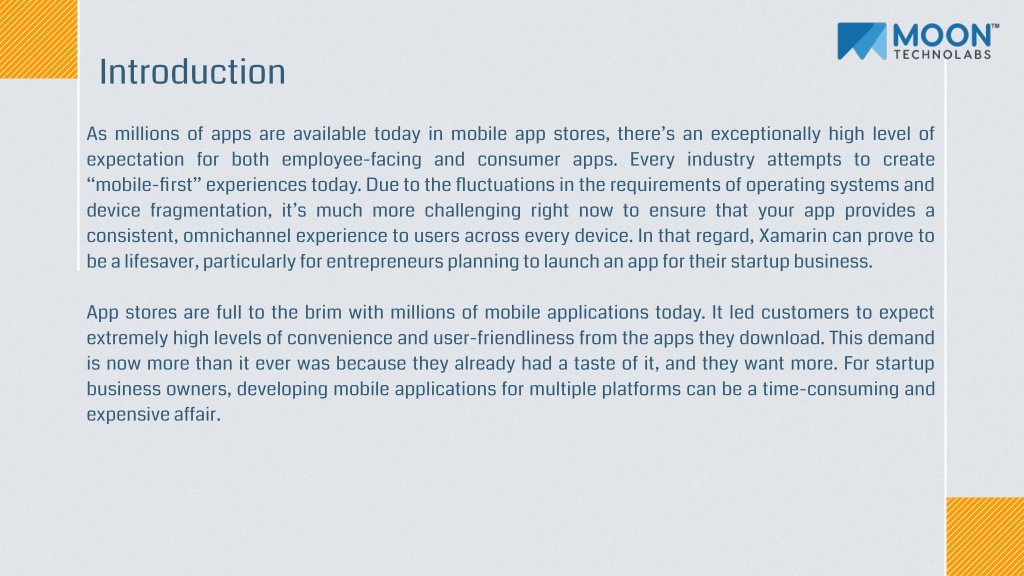 MOON™
TECHNOLABS

Introduction

As millions of apps are available today in mobile app stores, there's an exceptionally high level of expectation for both employee-facing and consumer apps. Every industry attempts to create "mobile-first" experiences today. Due to the fluctuations in the requirements of operating systems and device fragmentation, it's much more challenging right now to ensure that your app provides a consistent, omnichannel experience to users across every device. In that regard, Xamarin can prove to be a lifesaver, particularly for entrepreneurs planning to launch an app for their startup business.

App stores are full to the brim with millions of mobile applications today. It led customers to expect extremely high levels of convenience and user-friendliness from the apps they download. This demand is now more than it ever was because they already had a taste of it, and they want more. For startup business owners, developing mobile applications for multiple platforms can be a time-consuming and expensive affair.